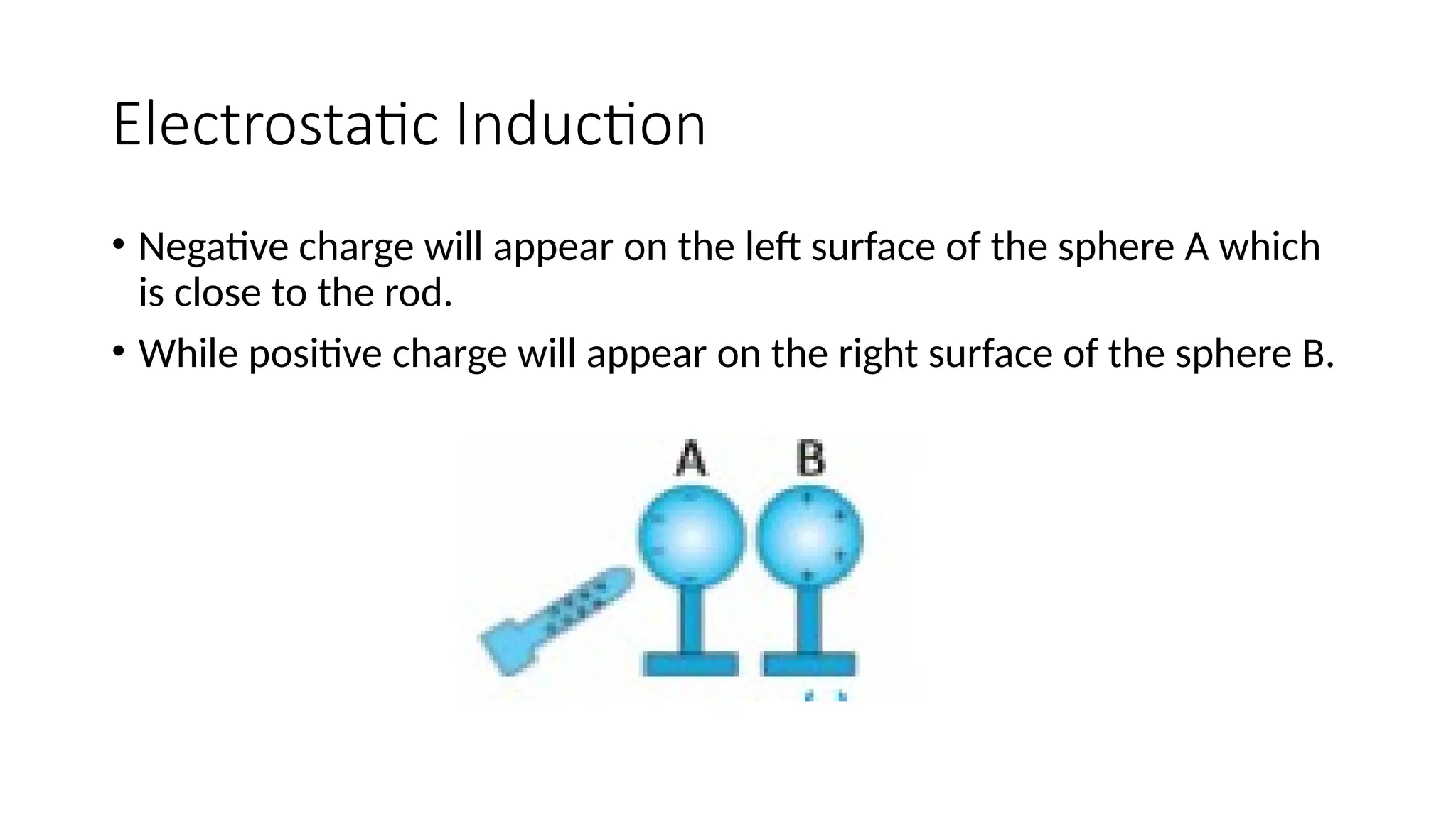 Electrostatic Induction

• Negative charge will appear on the left surface of the sphere A which is close to the rod.

• While positive charge will appear on the right surface of the sphere B.

A B